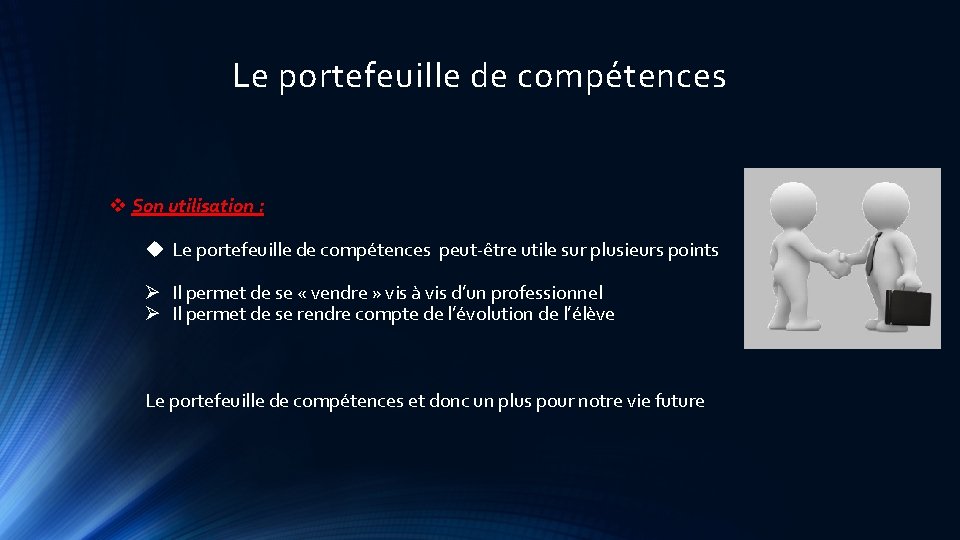 Le portefeuille de compétences

❖ Son utilisation :

◆ Le portefeuille de compétences peut-être utile sur plusieurs points

➢ Il permet de se « vendre » vis à vis d'un professionnel
➢ Il permet de se rendre compte de l'évolution de l'élève

Le portefeuille de compétences et donc un plus pour notre vie future